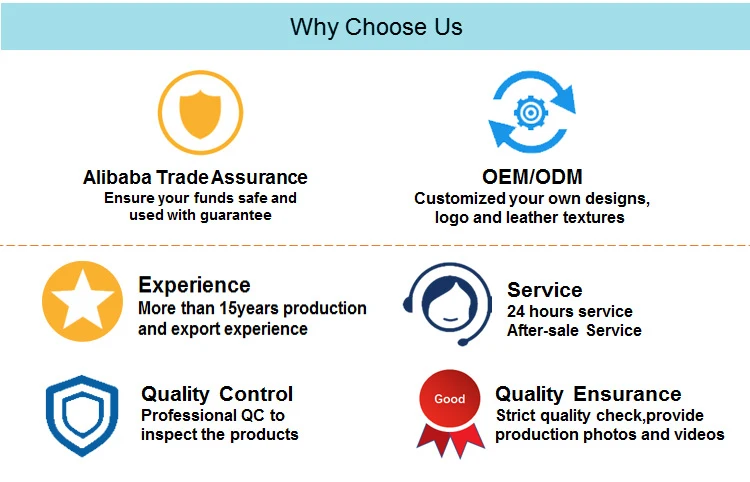 Why Choose Us

Alibaba Trade Assurance
Ensure your funds safe and used with guarantee

OEM/ODM
Customized your own designs, logo and leather textures

Experience
More than 15years production and export experience

Service
24 hours service
After-sale Service

Quality Control
Professional QC to inspect the products

Good

Quality Ensurance
Strict quality check,provide production photos and videos